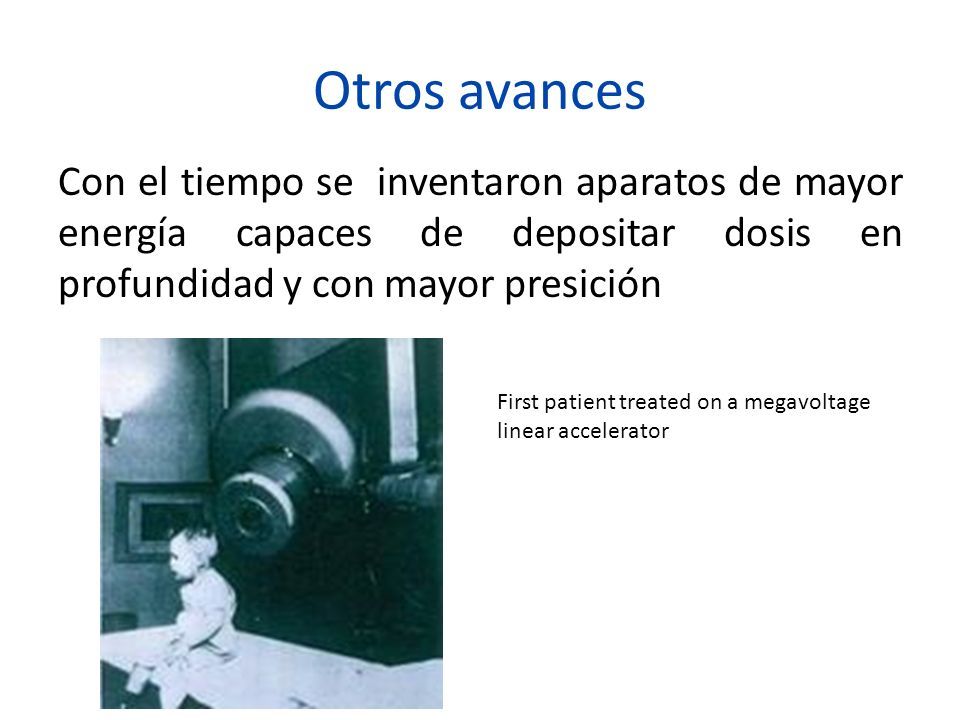 Otros avances

Con el tiempo se inventaron aparatos de mayor energía capaces de depositar dosis en profundidad y con mayor presición

First patient treated on a megavoltage linear accelerator